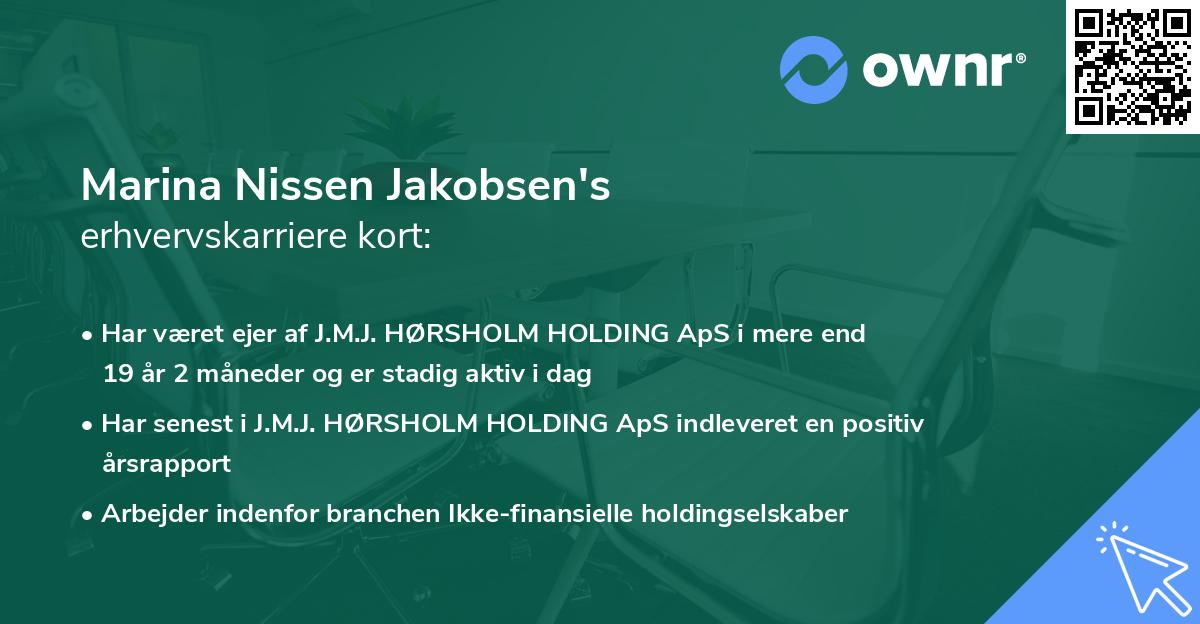 ownr®

Marina Nissen Jakobsen's
erhvervskarriere kort:

• Har været ejer af J.M.J. HØRSHOLM HOLDING ApS i mere end 19 år 2 måneder og er stadig aktiv i dag

• Har senest i J.M.J. HØRSHOLM HOLDING ApS indleveret en positiv årsrapport

• Arbejder indenfor branchen Ikke-finansielle holdingselskaber